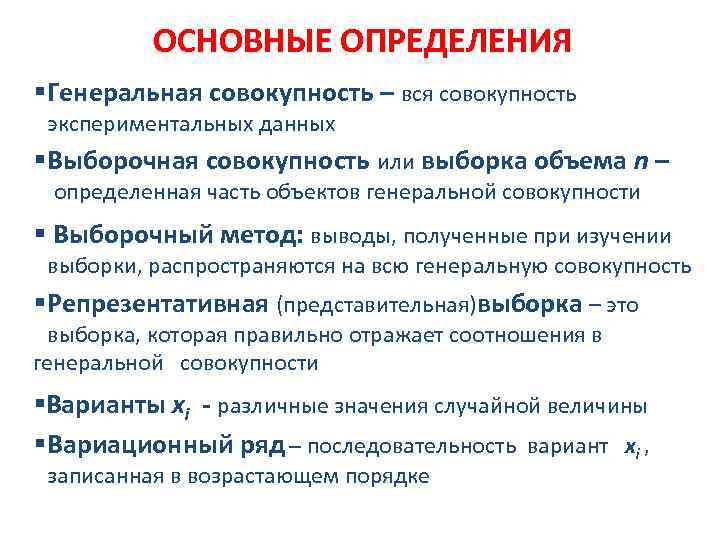 ОСНОВНЫЕ ОПРЕДЕЛЕНИЯ

▪Генеральная совокупность – вся совокупность экспериментальных данных

▪Выборочная совокупность или выборка объема $n$ – определенная часть объектов генеральной совокупности

▪ Выборочный метод: выводы, полученные при изучении выборки, распространяются на всю генеральную совокупность

▪Репрезентативная (представительная)выборка – это выборка, которая правильно отражает соотношения в генеральной совокупности

▪Варианты $x_i$ - различные значения случайной величины

▪Вариационный ряд – последовательность вариант $x_i$ , записанная в возрастающем порядке